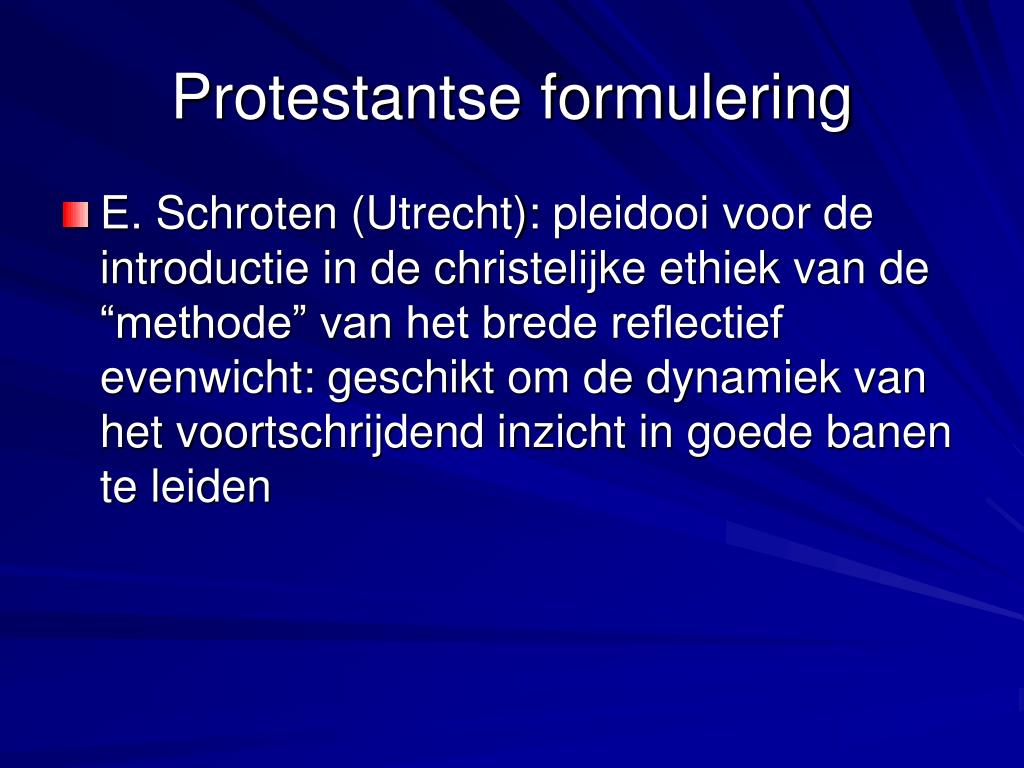 Protestantse formulering

E. Schroten (Utrecht): pleidooi voor de introductie in de christelijke ethiek van de “methode” van het brede reflectief evenwicht: geschikt om de dynamiek van het voortschrijdend inzicht in goede banen te leiden